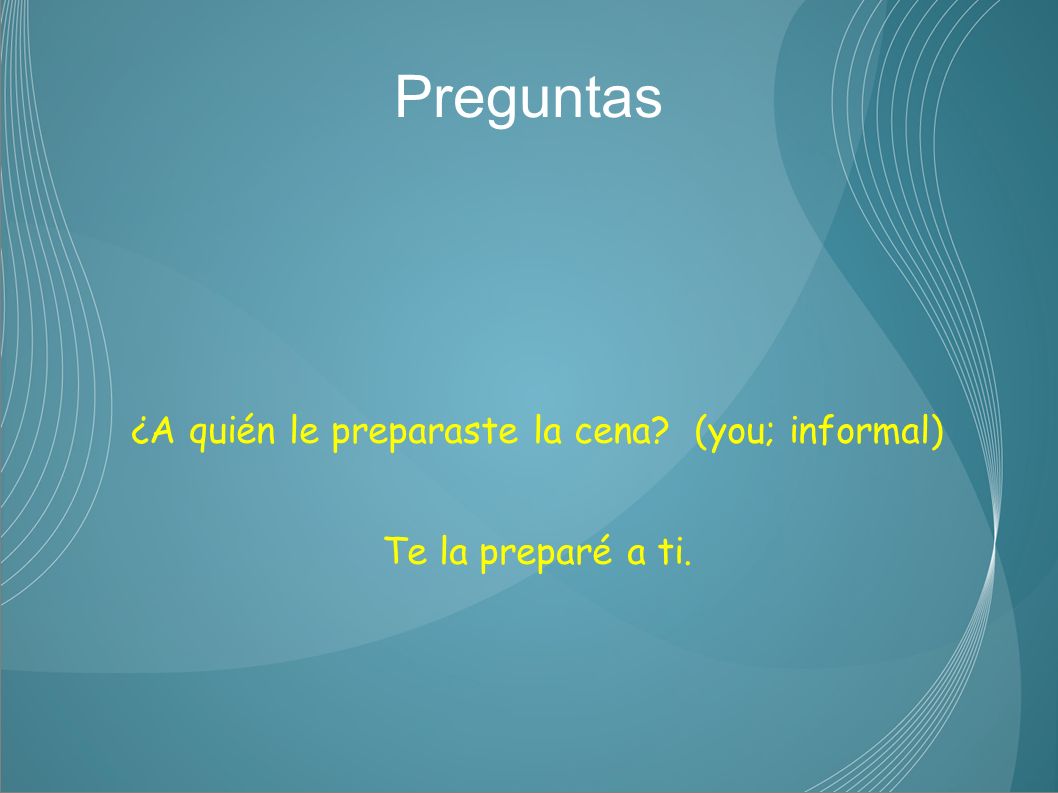 Preguntas

¿A quién le preparaste la cena?  (you; informal)

Te la preparé a ti.